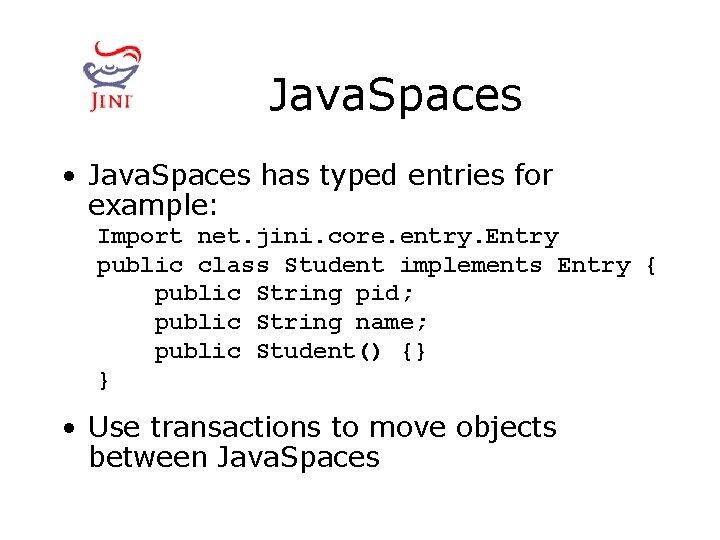 JINI

JavaSpaces

• JavaSpaces has typed entries for example:

Import net.jini.core.entry.Entry
public class Student implements Entry {
    public String pid;
    public String name;
    public Student() {}
}

• Use transactions to move objects between JavaSpaces